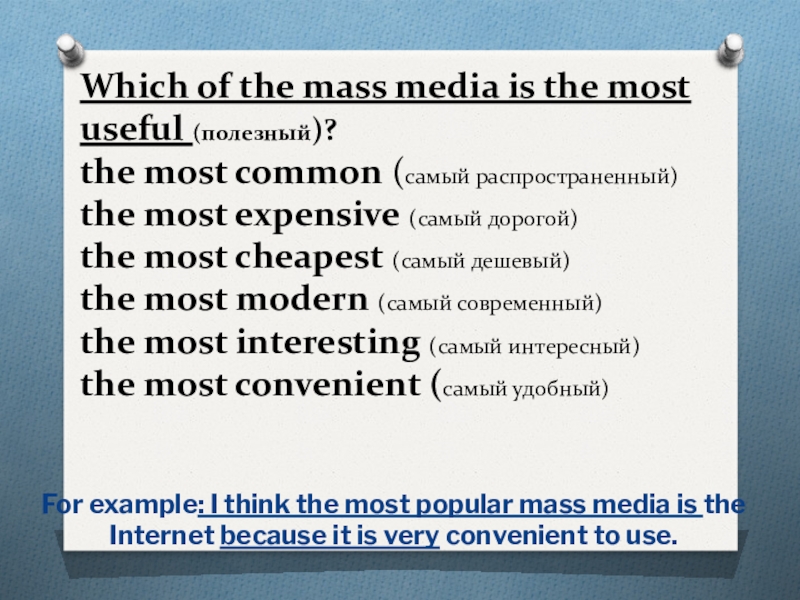 Which of the mass media is the most useful (полезный)?
the most common (самый распространенный)
the most expensive (самый дорогой)
the most cheapest (самый дешевый)
the most modern (самый современный)
the most interesting (самый интересный)
the most convenient (самый удобный)

For example: I think the most popular mass media is the Internet because it is very convenient to use.